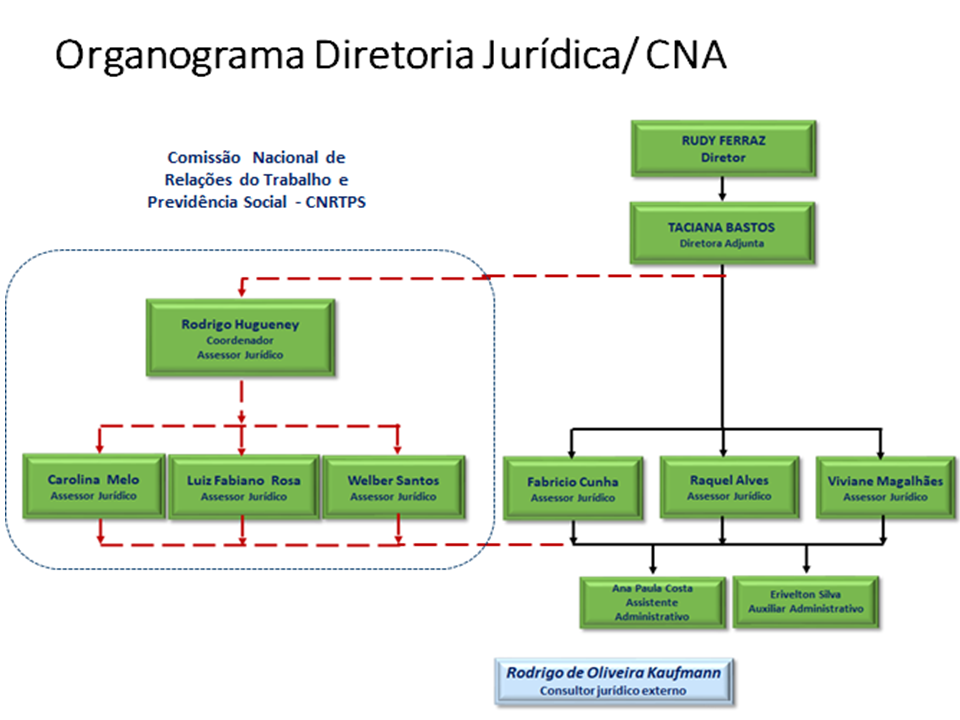 Organograma Diretoria Jurídica/ CNA

Comissão Nacional de Relações do Trabalho e Previdência Social - CNRTPS

RUDY FERRAZ
Diretor

TACIANA BASTOS
Diretora Adjunta

Rodrigo Hugueney
Coordenador
Assessor Jurídico

Carolina Melo
Assessor Jurídico

Luiz Fabiano Rosa
Assessor Jurídico

Welber Santos
Assessor Jurídico

Fabricio Cunha
Assessor Jurídico

Raquel Alves
Assessor Jurídico

Viviane Magalhães
Assessor Jurídico

Ana Paula Costa
Assistente
Administrativo

Erivelton Silva
Auxiliar Administrativo

Rodrigo de Oliveira Kaufmann
Consultor jurídico externo